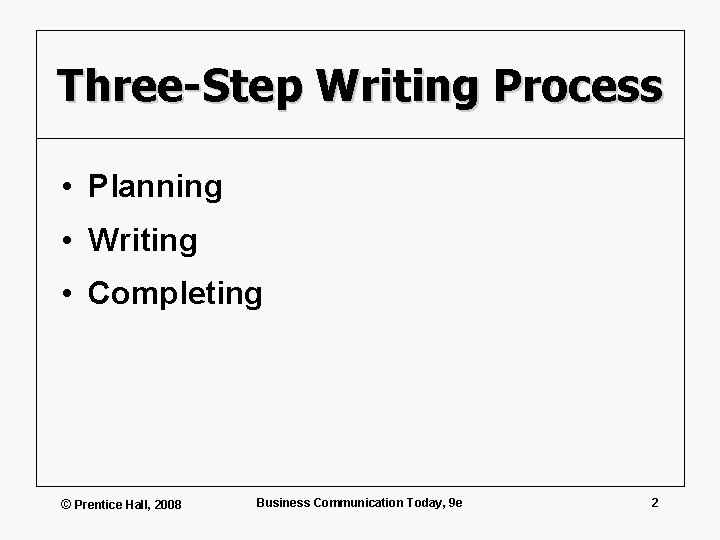 Three-Step Writing Process

• Planning
• Writing
• Completing

© Prentice Hall, 2008 Business Communication Today, 9e 2